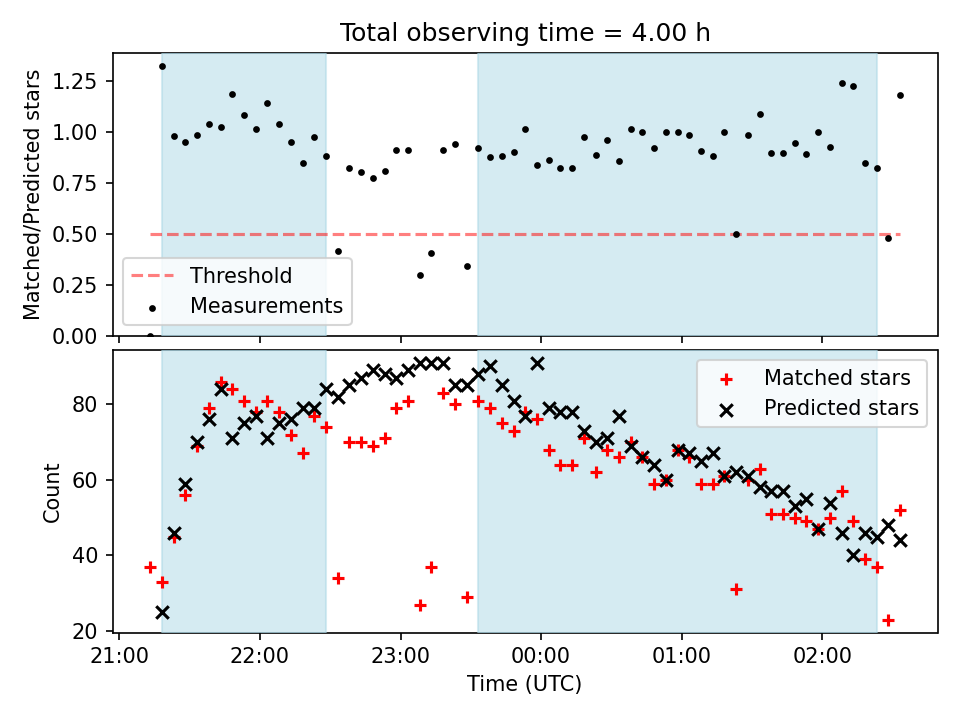 Total observing time = 4.00 h

Matched/Predicted stars

1.25
1.00
0.75
0.50
0.25
0.00

Threshold
Measurements

Count

80
60
40
20

Matched stars
Predicted stars

21:00
22:00
23:00
00:00
01:00
02:00

Time (UTC)